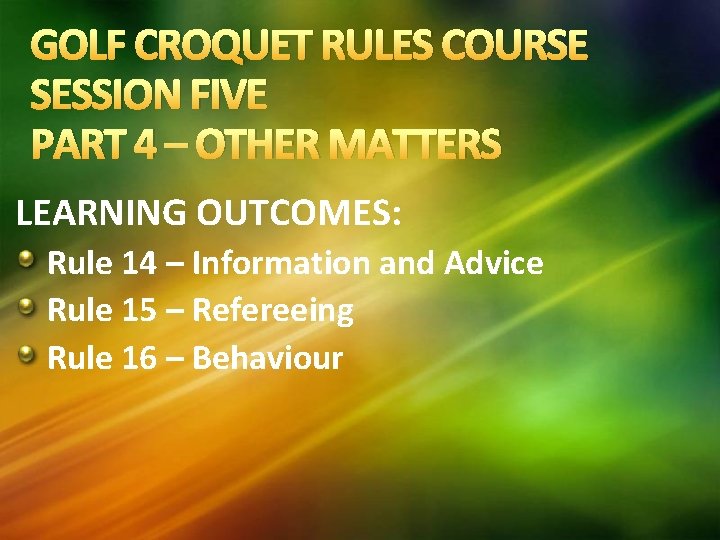 GOLF CROQUET RULES COURSE
SESSION FIVE
PART 4 – OTHER MATTERS

LEARNING OUTCOMES:

• Rule 14 – Information and Advice
• Rule 15 – Refereeing
• Rule 16 – Behaviour